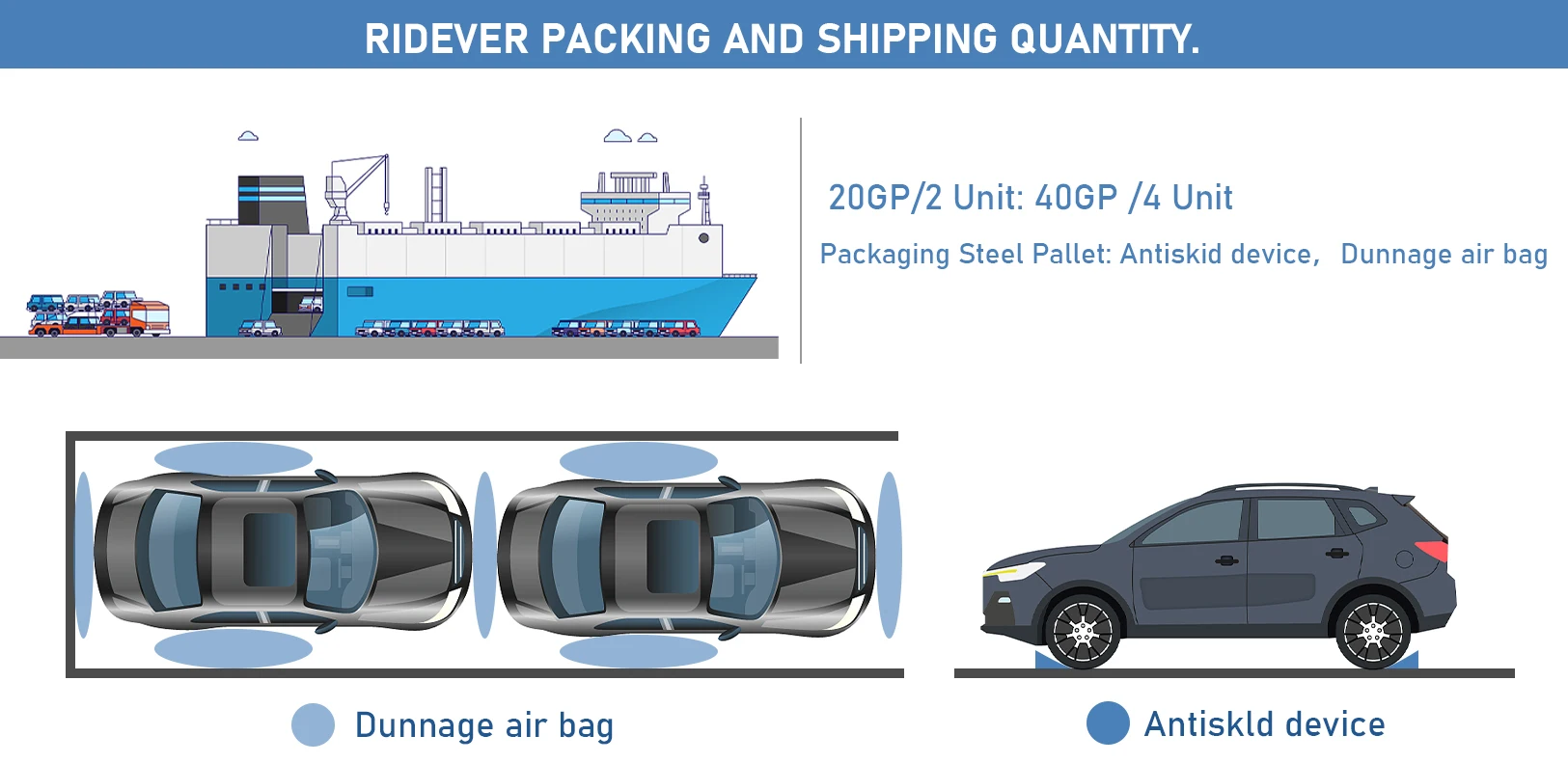 RIDEVER PACKING AND SHIPPING QUANTITY.

20GP/2 Unit: 40GP /4 Unit

Packaging Steel Pallet: Antiskid device, Dunnage air bag

Dunnage air bag

Antiskld device